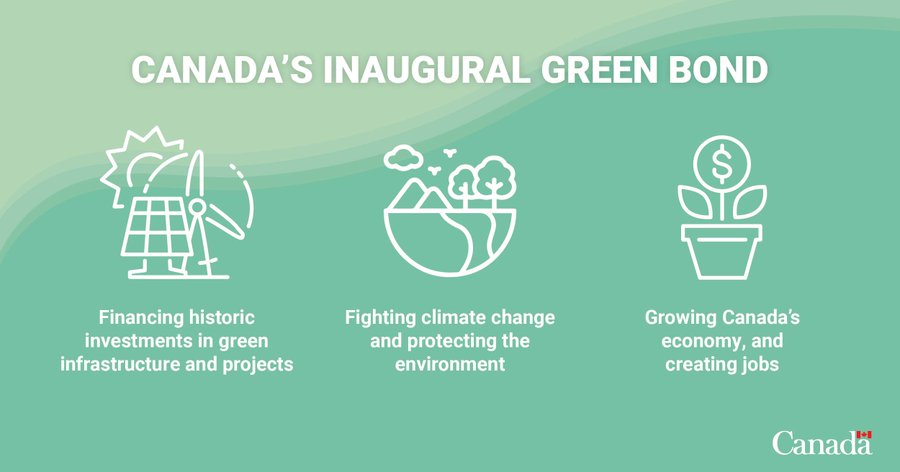 CANADA'S INAUGURAL GREEN BOND

Financing historic investments in green infrastructure and projects

Fighting climate change and protecting the environment

Growing Canada's economy, and creating jobs

Canada